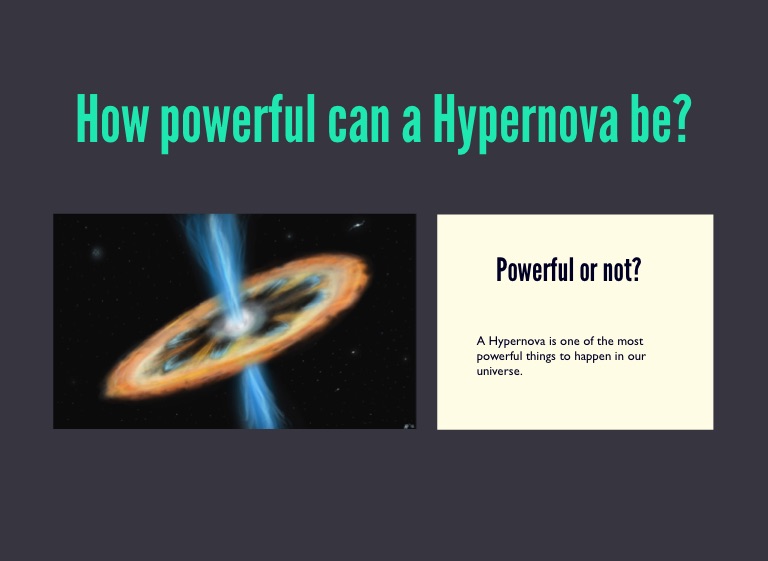 How powerful can a Hypernova be?

Powerful or not?

A Hypernova is one of the most powerful things to happen in our universe.